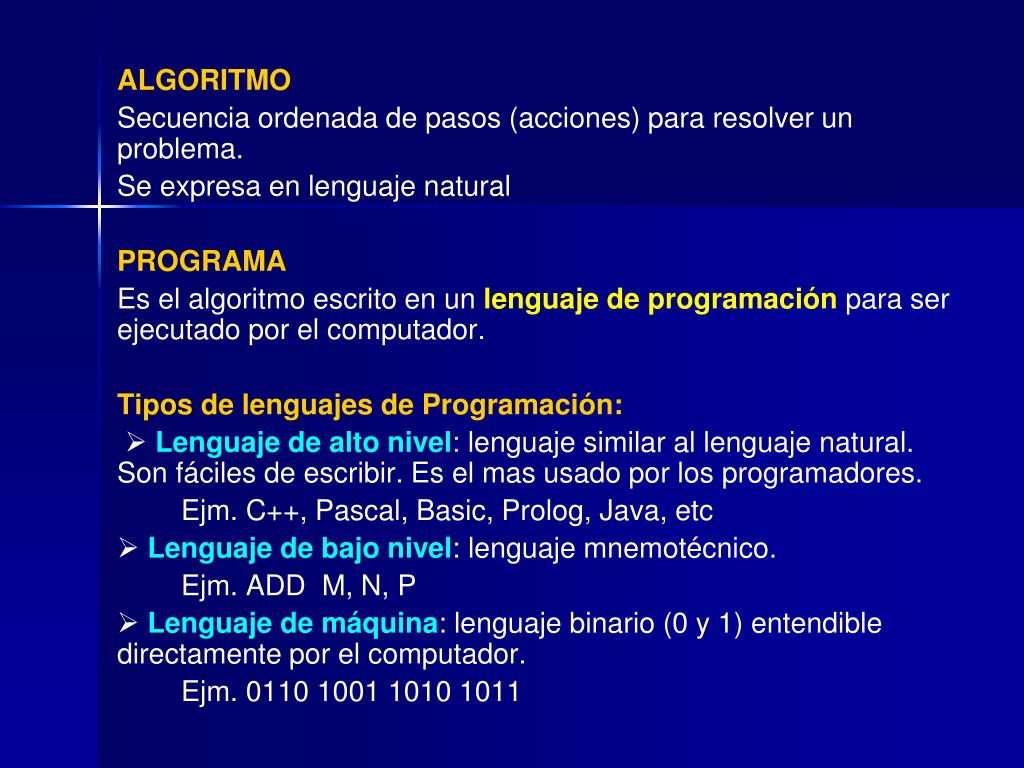 ALGORITMO

Secuencia ordenada de pasos (acciones) para resolver un problema.

Se expresa en lenguaje natural

PROGRAMA

Es el algoritmo escrito en un lenguaje de programación para ser ejecutado por el computador.

Tipos de lenguajes de Programación:

➢ Lenguaje de alto nivel: lenguaje similar al lenguaje natural. Son fáciles de escribir. Es el mas usado por los programadores.

Ejm. C++, Pascal, Basic, Prolog, Java, etc

➢ Lenguaje de bajo nivel: lenguaje mnemotécnico.

Ejm. ADD M, N, P

➢ Lenguaje de máquina: lenguaje binario (0 y 1) entendible directamente por el computador.

Ejm. 0110 1001 1010 1011